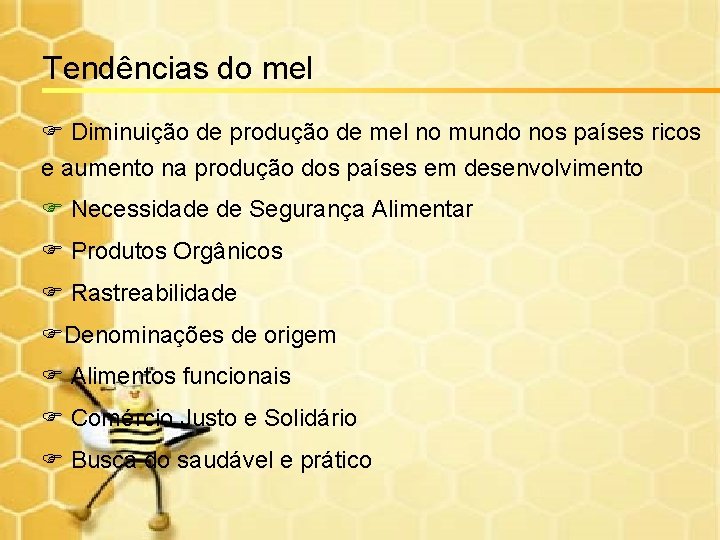 Tendências do mel

☞ Diminuição de produção de mel no mundo nos países ricos e aumento na produção dos países em desenvolvimento

☞ Necessidade de Segurança Alimentar

☞ Produtos Orgânicos

☞ Rastreabilidade

☞Denominações de origem

☞ Alimentos funcionais

☞ Comércio Justo e Solidário

☞ Busca do saudável e prático